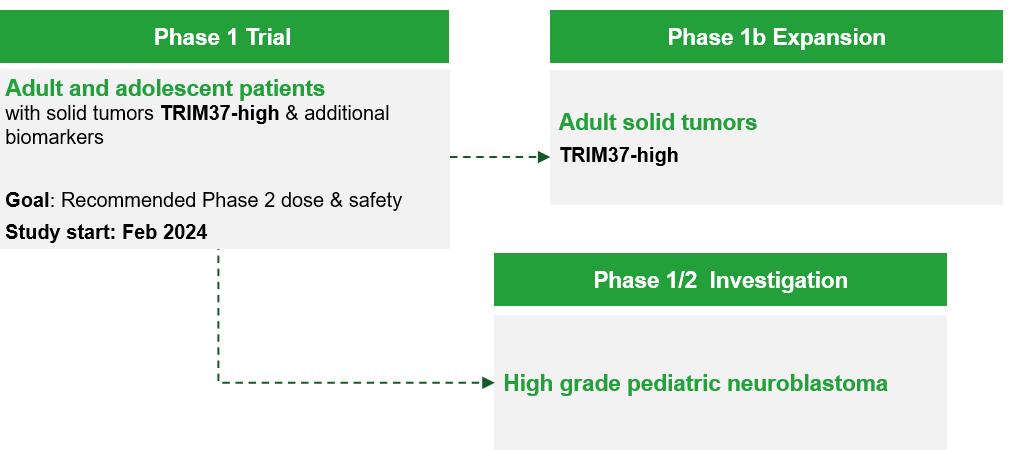 Phase 1 Trial

Adult and adolescent patients
with solid tumors TRIM37-high & additional biomarkers

Goal: Recommended Phase 2 dose & safety
Study start: Feb 2024

Phase 1b Expansion

Adult solid tumors
TRIM37-high

Phase 1/2 Investigation

High grade pediatric neuroblastoma